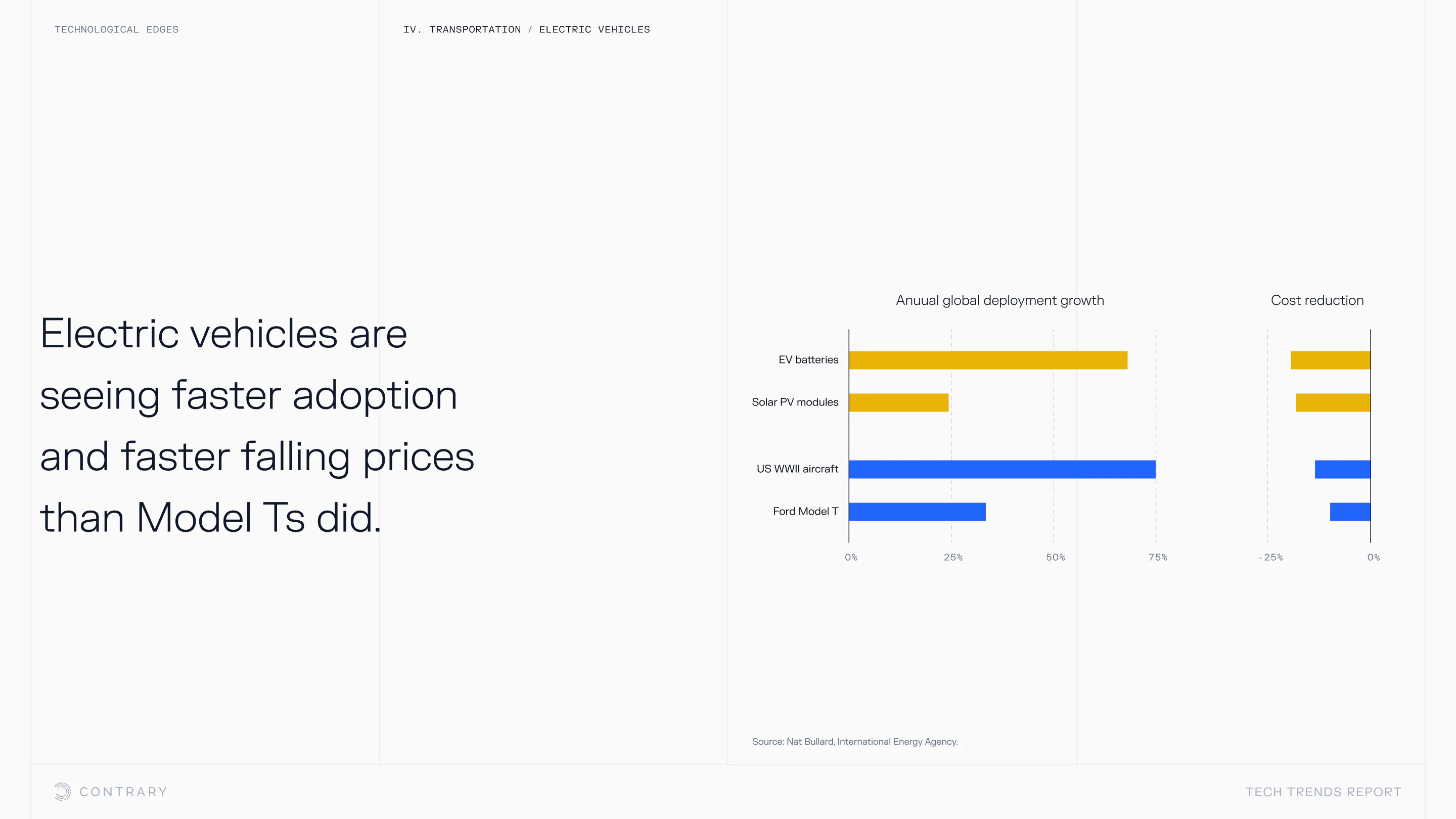 TECHNOLOGICAL EDGES

IV. TRANSPORTATION / ELECTRIC VEHICLES

Electric vehicles are seeing faster adoption and faster falling prices than Model Ts did.

Anuual global deployment growth

Cost reduction

EV batteries

Solar PV modules

US WWII aircraft

Ford Model T

0%

25%

50%

75%

-25%

0%

Source: Nat Bullard, International Energy Agency.

CONTRARY

TECH TRENDS REPORT